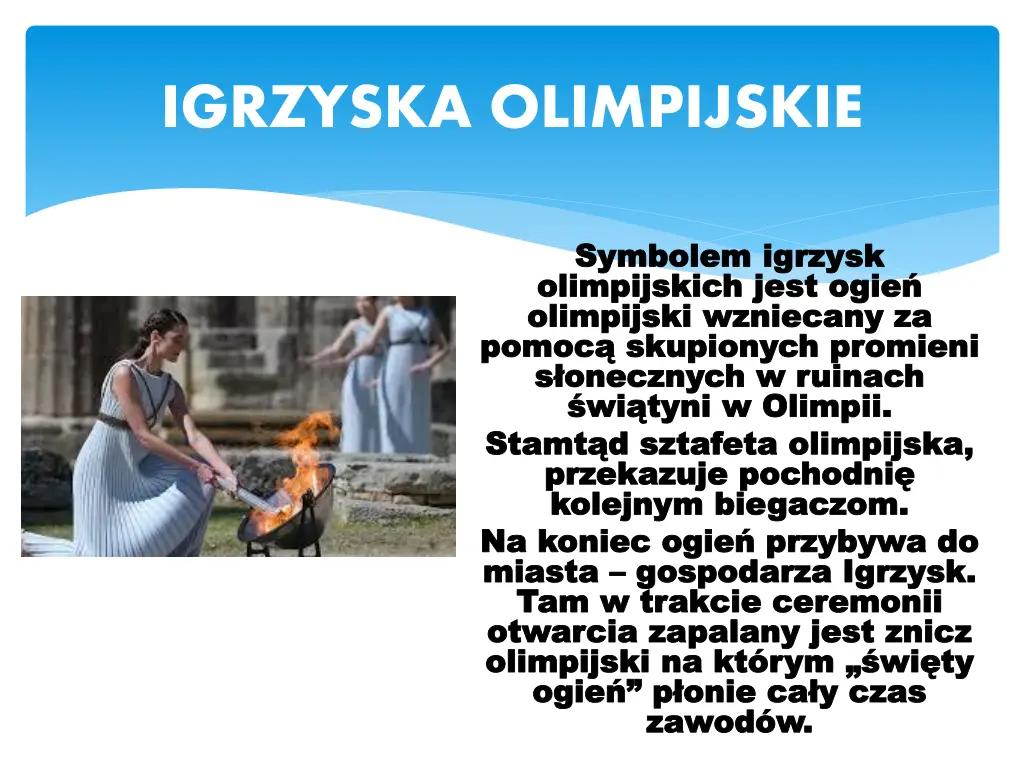 IGRZYSKA OLIMPIJSKIE

Symbolem igrzysk olimpijskich jest ogień olimpijski wzniecany za pomocą skupionych promieni słonecznych w ruinach świątyni w Olimpii.
Stamtąd sztafeta olimpijska, przekazuje pochodnię kolejnym biegaczom.
Na koniec ogień przybywa do miasta – gospodarza Igrzysk. Tam w trakcie ceremonii otwarcia zapalany jest znicz olimpijski na którym „święty ogień” płonie cały czas zawodów.